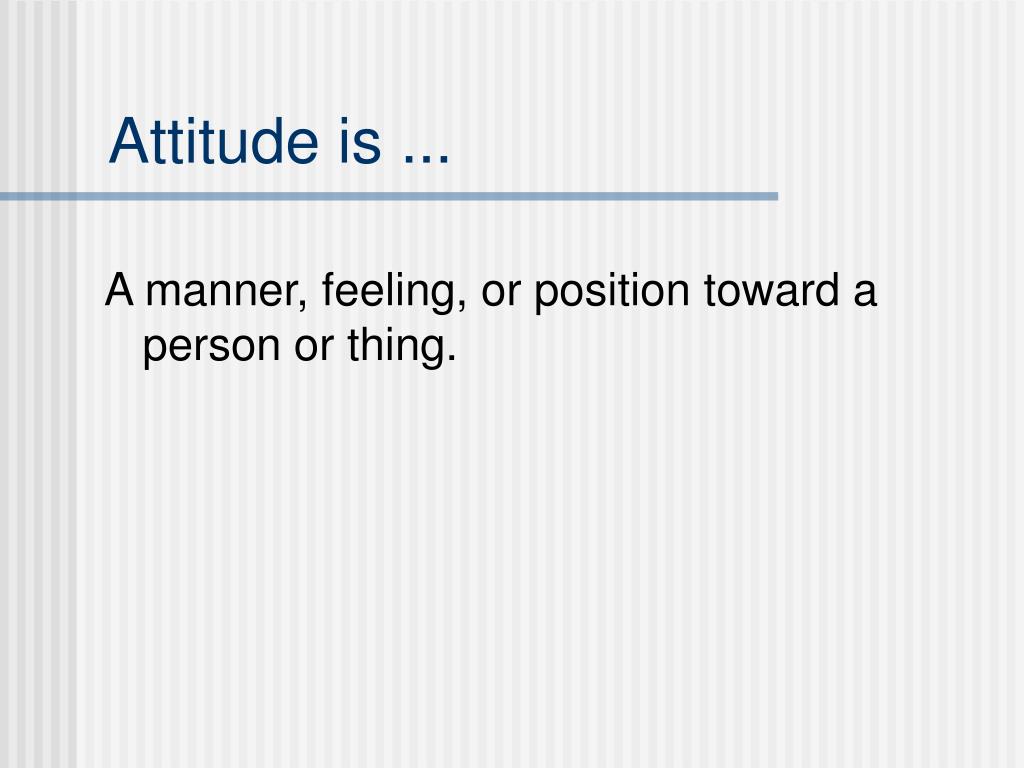 Attitude is ...

A manner, feeling, or position toward a person or thing.